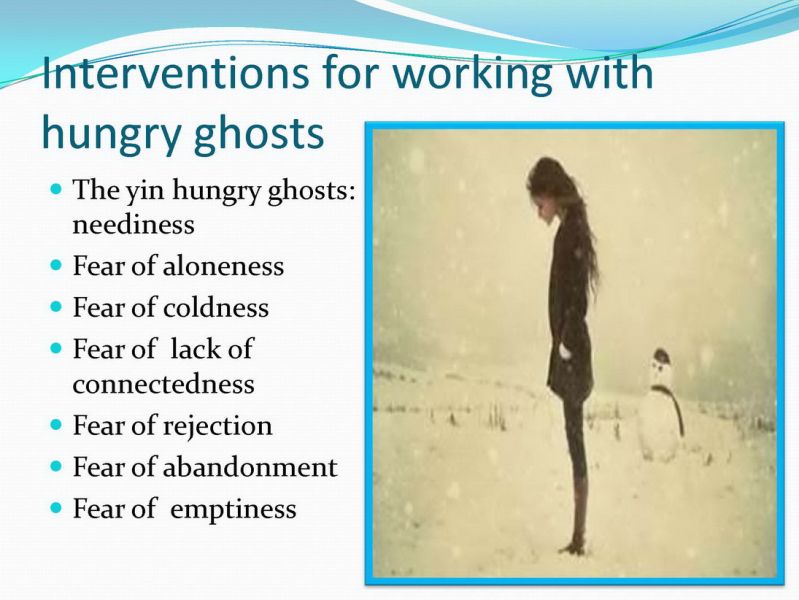 Interventions for working with hungry ghosts

• The yin hungry ghosts: neediness
• Fear of aloneness
• Fear of coldness
• Fear of lack of connectedness
• Fear of rejection
• Fear of abandonment
• Fear of emptiness